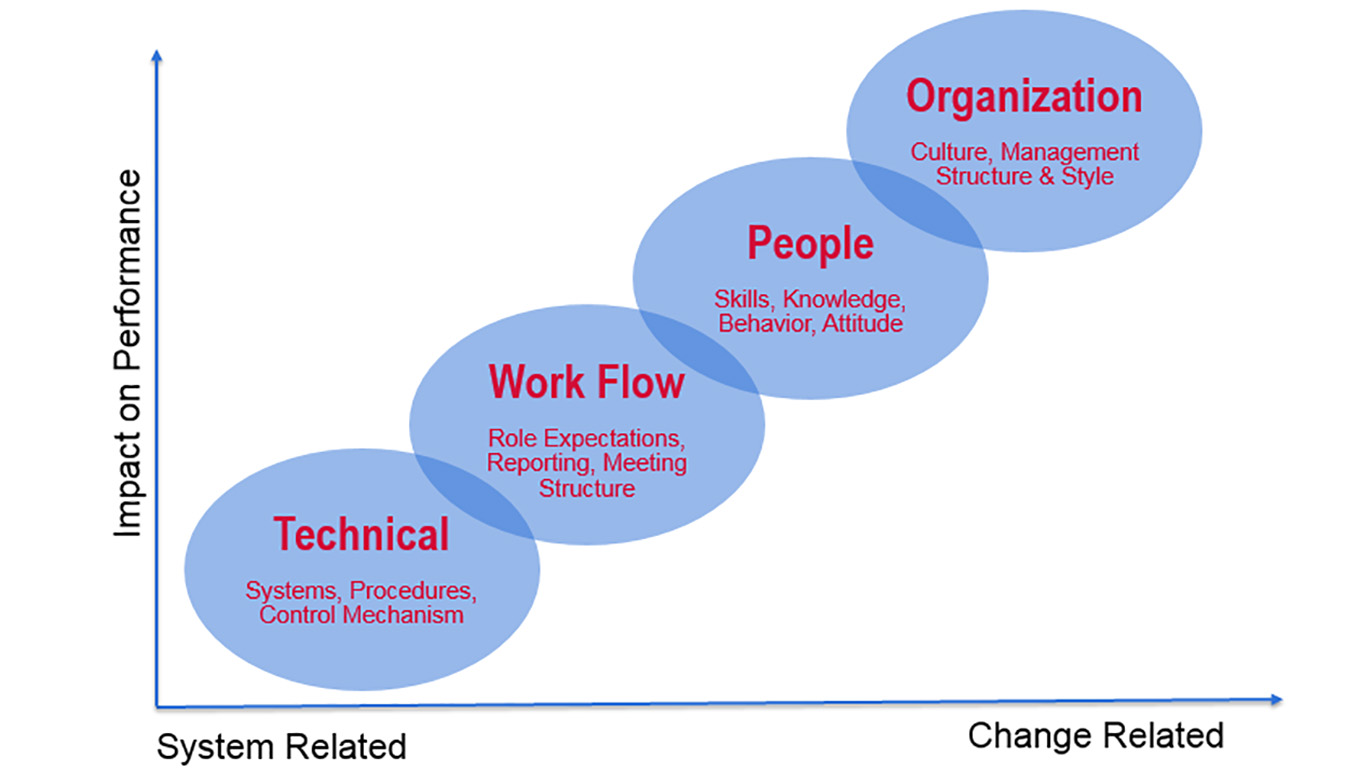 Impact on Performance

Organization
Culture, Management Structure & Style

People
Skills, Knowledge, Behavior, Attitude

Work Flow
Role Expectations, Reporting, Meeting Structure

Technical
Systems, Procedures, Control Mechanism

System Related

Change Related